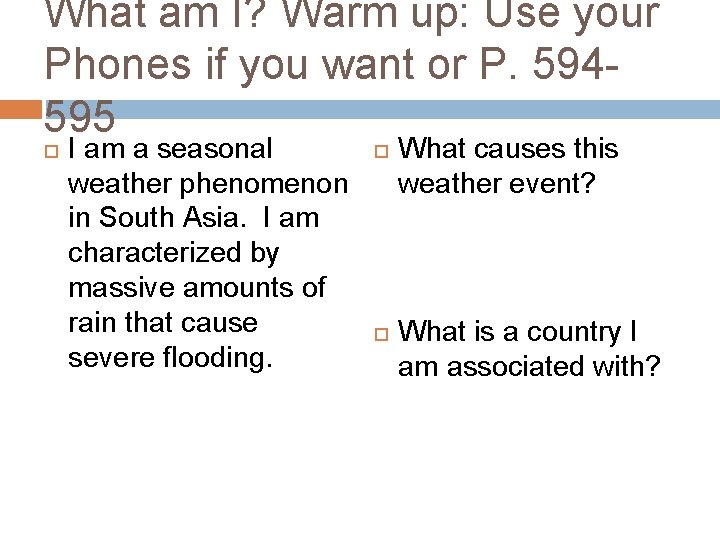 What am I? Warm up: Use your Phones if you want or P. 594-595

I am a seasonal weather phenomenon in South Asia. I am characterized by massive amounts of rain that cause severe flooding.

What causes this weather event?

What is a country I am associated with?